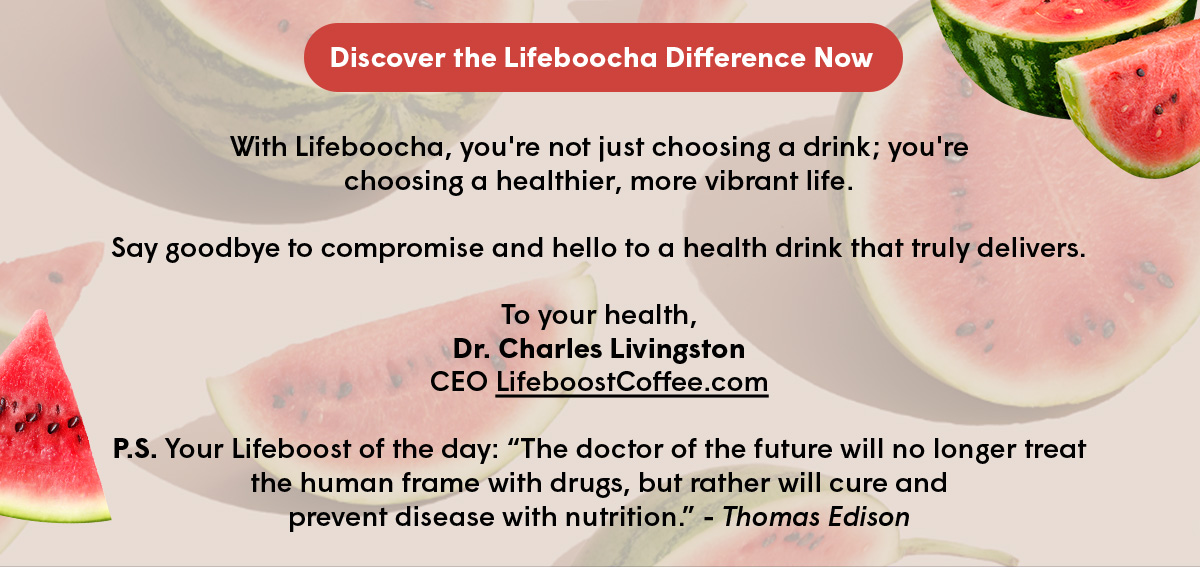 Discover the Lifeboocha Difference Now

With Lifeboocha, you're not just choosing a drink; you're choosing a healthier, more vibrant life.

Say goodbye to compromise and hello to a health drink that truly delivers.

To your health,
Dr. Charles Livingston
CEO LifeboostCoffee.com

P.S. Your Lifeboost of the day: “The doctor of the future will no longer treat the human frame with drugs, but rather will cure and prevent disease with nutrition.” - Thomas Edison